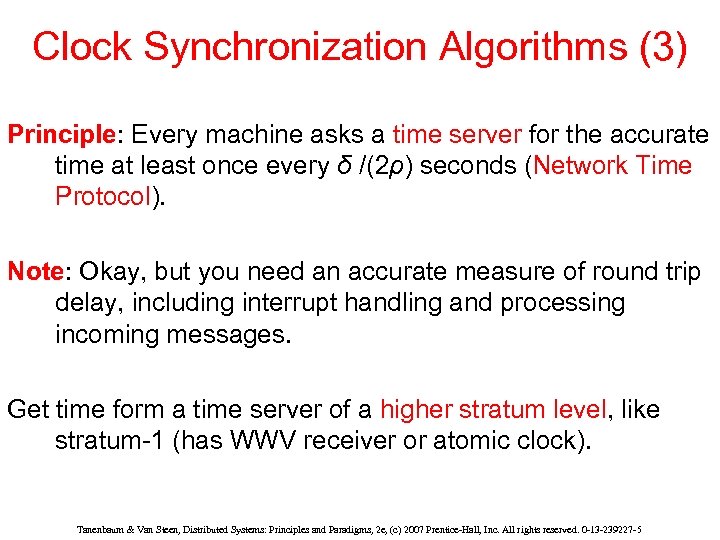 Clock Synchronization Algorithms (3)

Principle: Every machine asks a time server for the accurate time at least once every $\delta/(2\rho)$ seconds (Network Time Protocol).

Note: Okay, but you need an accurate measure of round trip delay, including interrupt handling and processing incoming messages.

Get time form a time server of a higher stratum level, like stratum-1 (has WWV receiver or atomic clock).

Tanenbaum & Van Steen, Distributed Systems: Principles and Paradigms, 2e, (c) 2007 Prentice-Hall, Inc. All rights reserved. 0-13-239227-5